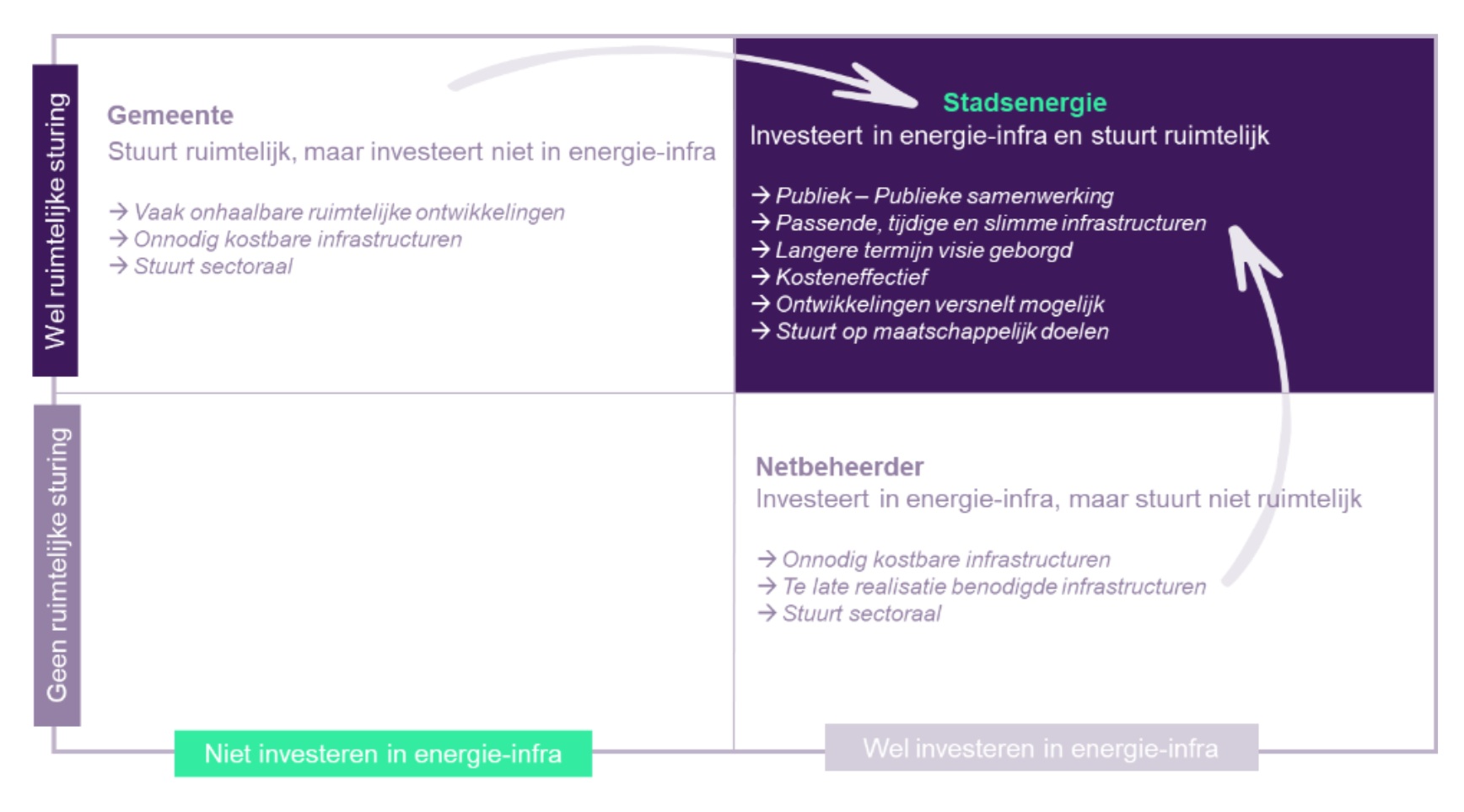 Wel ruimtelijke sturing

Gemeente
Stuurt ruimtelijk, maar investeert niet in energie-infra

→ Vaak onhaalbare ruimtelijke ontwikkelingen
→ Onnodig kostbare infrastructuren
→ Stuurt sectoraal

Stadsenergie
Investeert in energie-infra en stuurt ruimtelijk

→ Publiek – Publieke samenwerking
→ Passende, tijdige en slimme infrastructuren
→ Langere termijn visie geborgd
→ Kosteneffectief
→ Ontwikkelingen versnelt mogelijk
→ Stuurt op maatschappelijk doelen

Geen ruimtelijke sturing

Netbeheerder
Investeert in energie-infra, maar stuurt niet ruimtelijk

→ Onnodig kostbare infrastructuren
→ Te late realisatie benodigde infrastructuren
→ Stuurt sectoraal

Niet investeren in energie-infra

Wel investeren in energie-infra